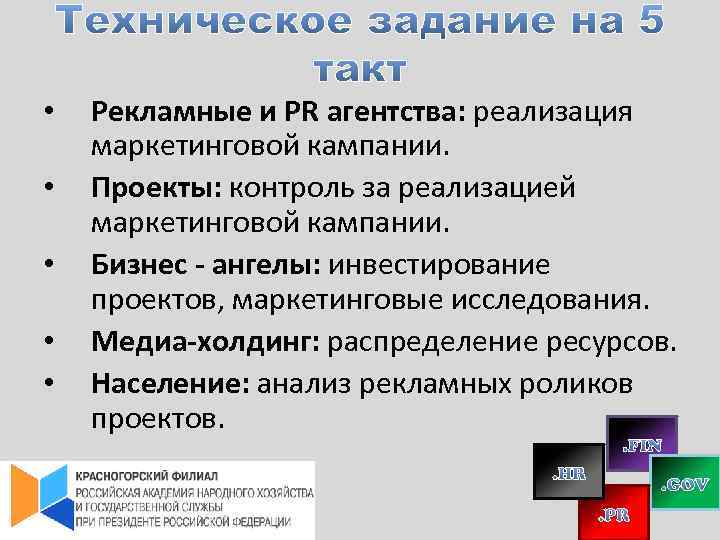 Техническое задание на 5 такт

• **Рекламные и PR агентства:** реализация маркетинговой кампании.
• **Проекты:** контроль за реализацией маркетинговой кампании.
• **Бизнес - ангелы:** инвестирование проектов, маркетинговые исследования.
• **Медиа-холдинг:** распределение ресурсов.
• **Население:** анализ рекламных роликов проектов.

КРАСНОГОРСКИЙ ФИЛИАЛ
РОССИЙСКАЯ АКАДЕМИЯ НАРОДНОГО ХОЗЯЙСТВА И ГОСУДАРСТВЕННОЙ СЛУЖБЫ ПРИ ПРЕЗИДЕНТЕ РОССИЙСКОЙ ФЕДЕРАЦИИ

.FIN
.HR
.GOV
.PR